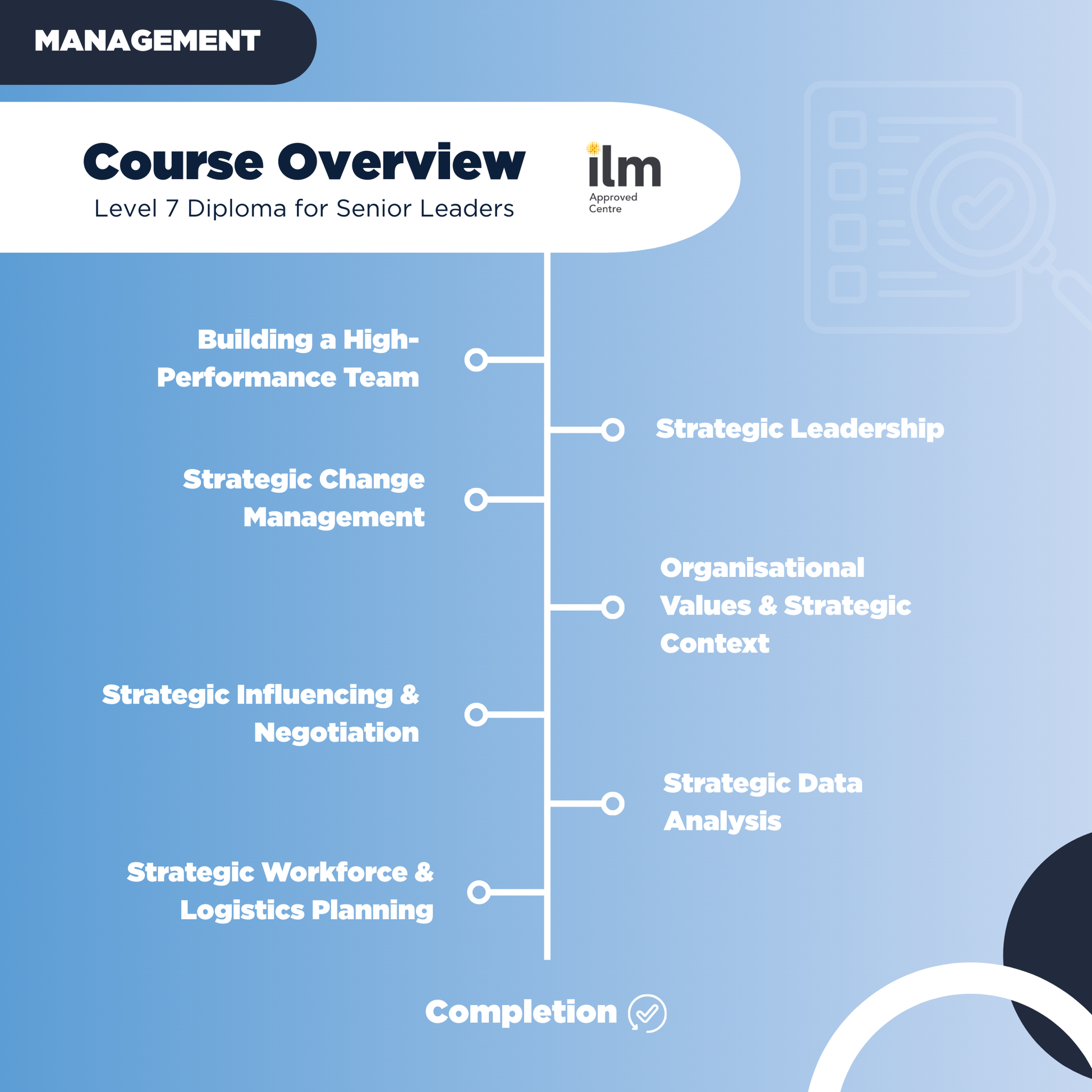 MANAGEMENT

Course Overview
Level 7 Diploma for Senior Leaders

ilm
Approved Centre

Building a High-Performance Team

Strategic Leadership

Strategic Change Management

Organisational Values & Strategic Context

Strategic Influencing & Negotiation

Strategic Data Analysis

Strategic Workforce & Logistics Planning

Completion